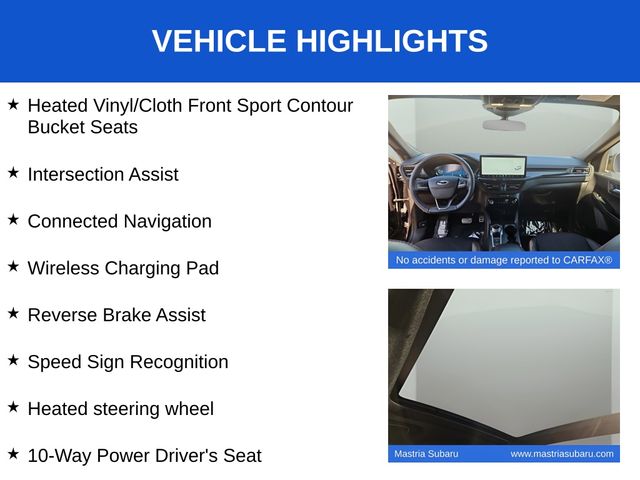 VEHICLE HIGHLIGHTS

★ Heated Vinyl/Cloth Front Sport Contour Bucket Seats

★ Intersection Assist

★ Connected Navigation

★ Wireless Charging Pad

★ Reverse Brake Assist

★ Speed Sign Recognition

★ Heated steering wheel

★ 10-Way Power Driver's Seat

No accidents or damage reported to CARFAX®

Mastria Subaru www.mastriasubaru.com